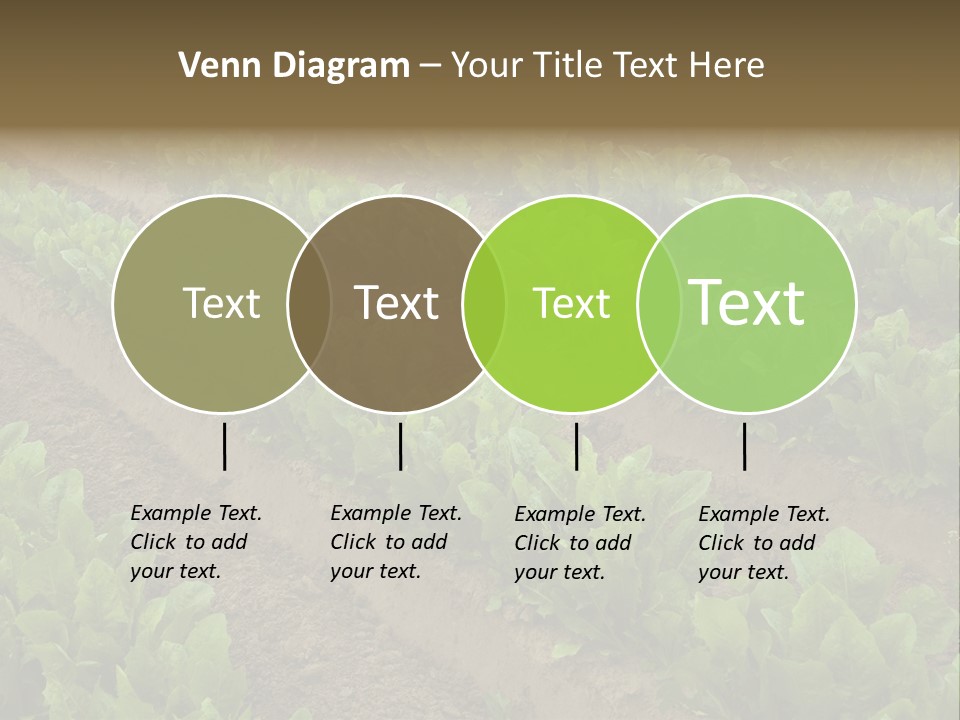 Venn Diagram – Your Title Text Here

Text

Text

Text

Text

Example Text. Click to add your text.

Example Text. Click to add your text.

Example Text. Click to add your text.

Example Text. Click to add your text.